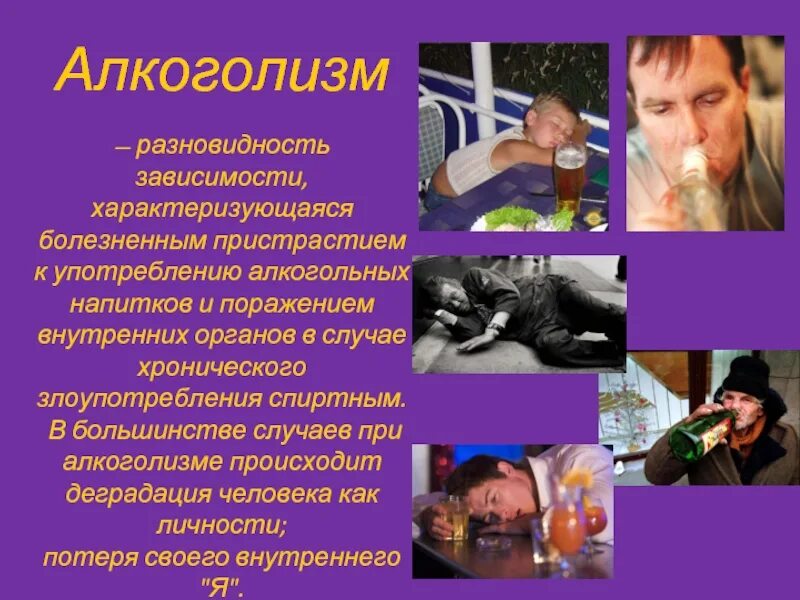 Алкоголизм

– разновидность зависимости, характеризующаяся болезненным пристрастием к употреблению алкогольных напитков и поражением внутренних органов в случае хронического злоупотребления спиртным. В большинстве случаев при алкоголизме происходит деградация человека как личности; потеря своего внутреннего "Я".